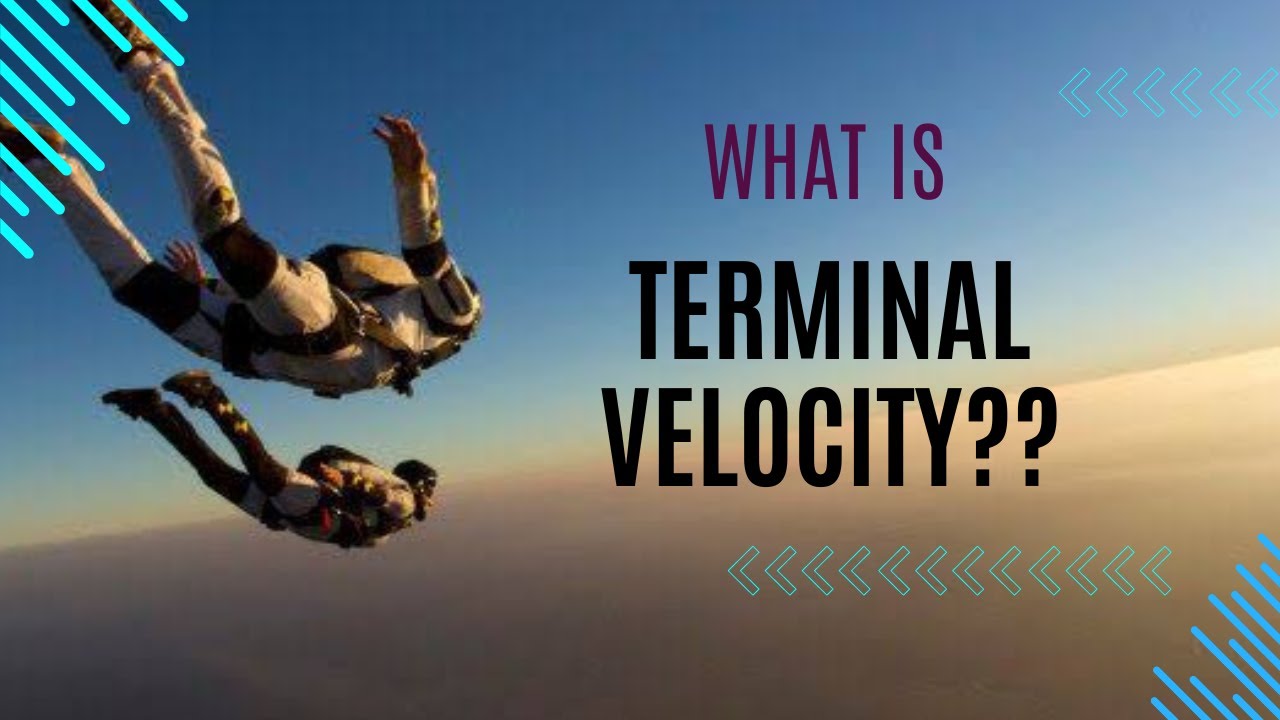 WHAT IS

TERMINAL VELOCITY??